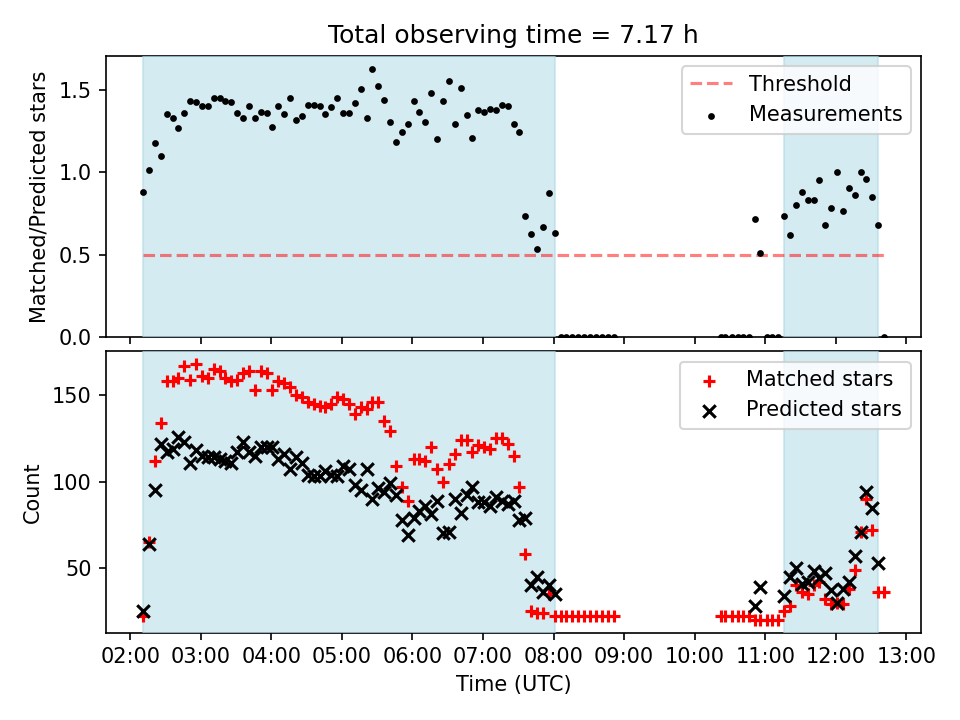 Total observing time = 7.17 h

Matched/Predicted stars

1.5
1.0
0.5
0.0

Threshold
Measurements

Count

150
100
50

Matched stars
Predicted stars

02:00 03:00 04:00 05:00 06:00 07:00 08:00 09:00 10:00 11:00 12:00 13:00

Time (UTC)